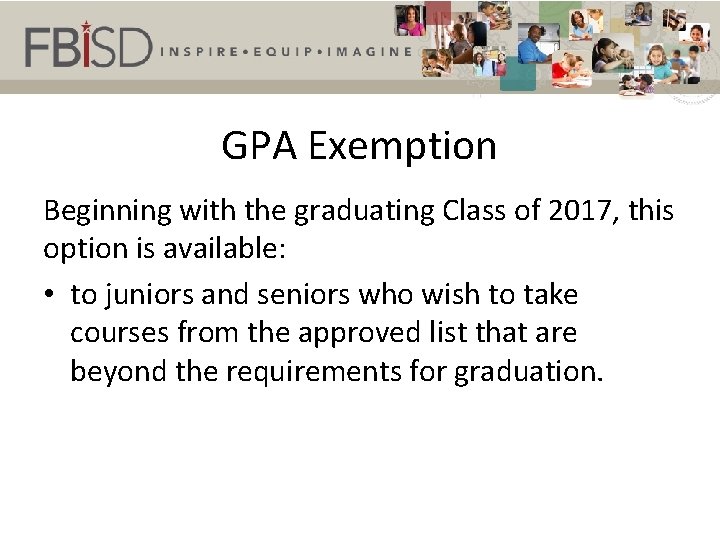 FBISD INSPIRE • EQUIP • IMAGINE

GPA Exemption

Beginning with the graduating Class of 2017, this option is available:

• to juniors and seniors who wish to take courses from the approved list that are beyond the requirements for graduation.